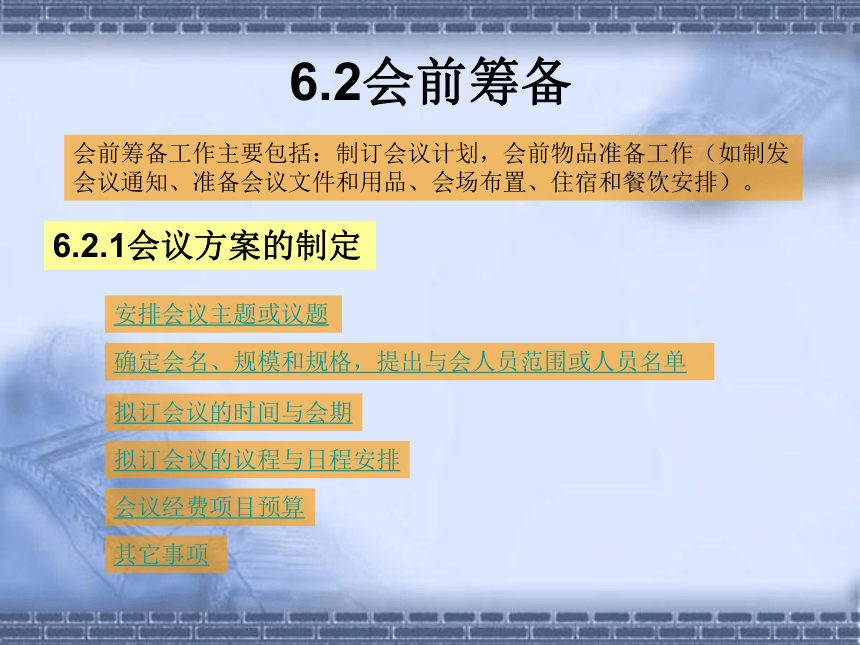 6.2会前筹备

会前筹备工作主要包括：制订会议计划，会前物品准备工作（如制发会议通知、准备会议文件和用品、会场布置、住宿和餐饮安排）。

6.2.1会议方案的制定

安排会议主题或议题

确定会名、规模和规格，提出与会人员范围或人员名单

拟订会议的时间与会期

拟订会议的议程与日程安排

会议经费项目预算

其它事项